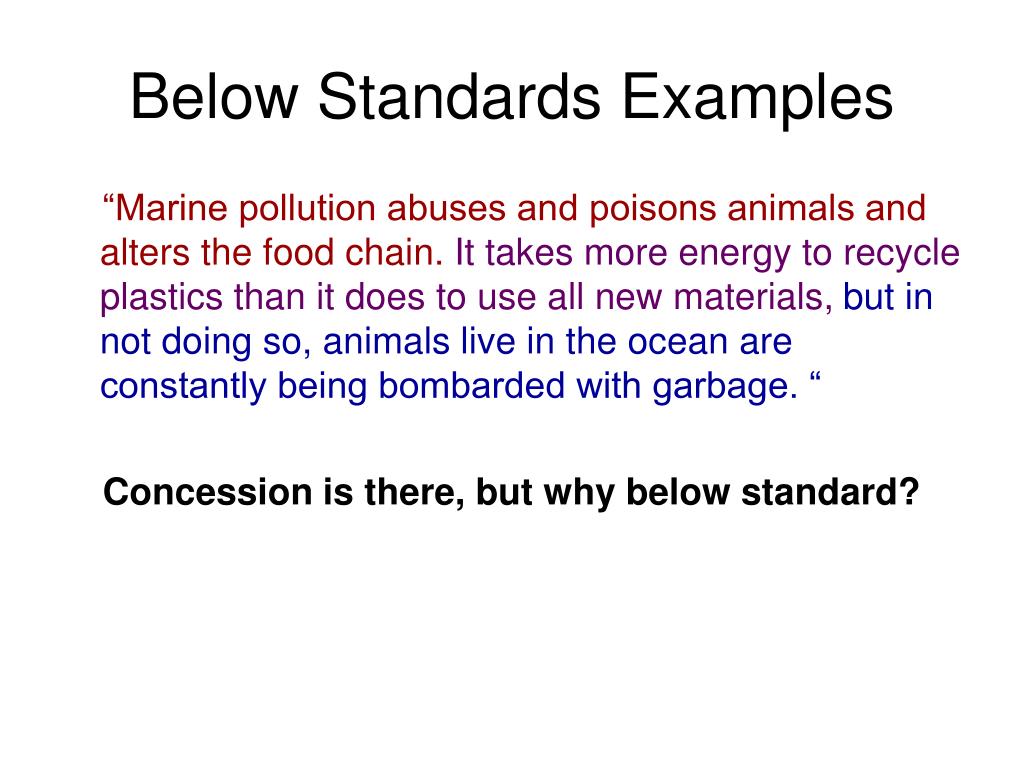 Below Standards Examples

“Marine pollution abuses and poisons animals and alters the food chain. It takes more energy to recycle plastics than it does to use all new materials, but in not doing so, animals live in the ocean are constantly being bombarded with garbage. “

Concession is there, but why below standard?